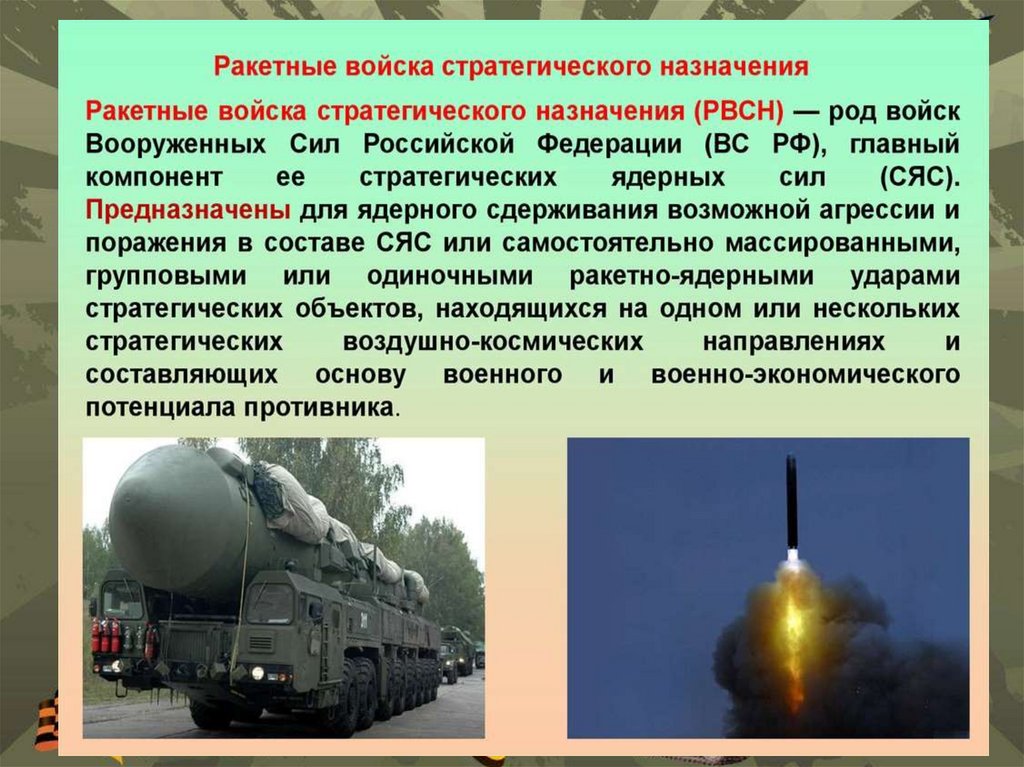 Ракетные войска стратегического назначения

Ракетные войска стратегического назначения (РВСН) — род войск Вооруженных Сил Российской Федерации (ВС РФ), главный компонент ее стратегических ядерных сил (СЯС). Предназначены для ядерного сдерживания возможной агрессии и поражения в составе СЯС или самостоятельно массированными, групповыми или одиночными ракетно-ядерными ударами стратегических объектов, находящихся на одном или нескольких стратегических воздушно-космических направлениях и составляющих основу военного и военно-экономического потенциала противника.